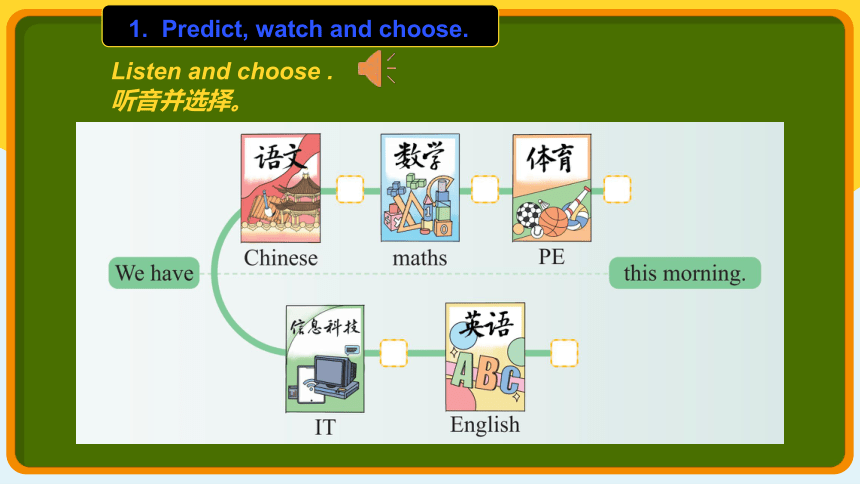 1. Predict, watch and choose.

Listen and choose .
听音并选择。

语文
Chinese

数学
maths

体育
PE

We have

this morning.

信息科技
IT

英语
ABC
English